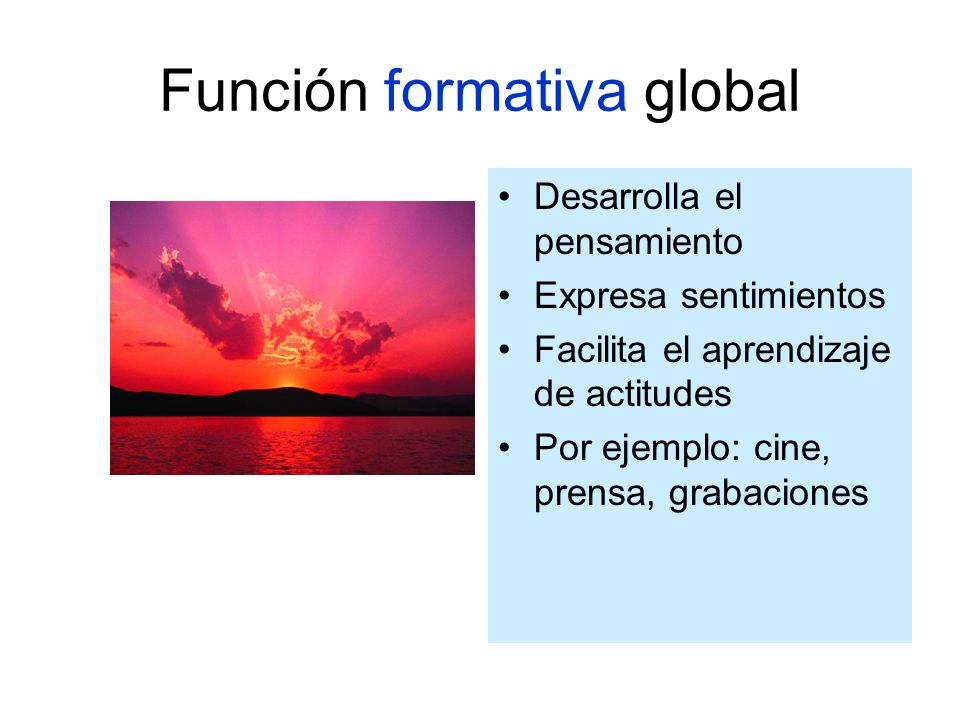 Función formativa global

• Desarrolla el pensamiento
• Expresa sentimientos
• Facilita el aprendizaje de actitudes
• Por ejemplo: cine, prensa, grabaciones